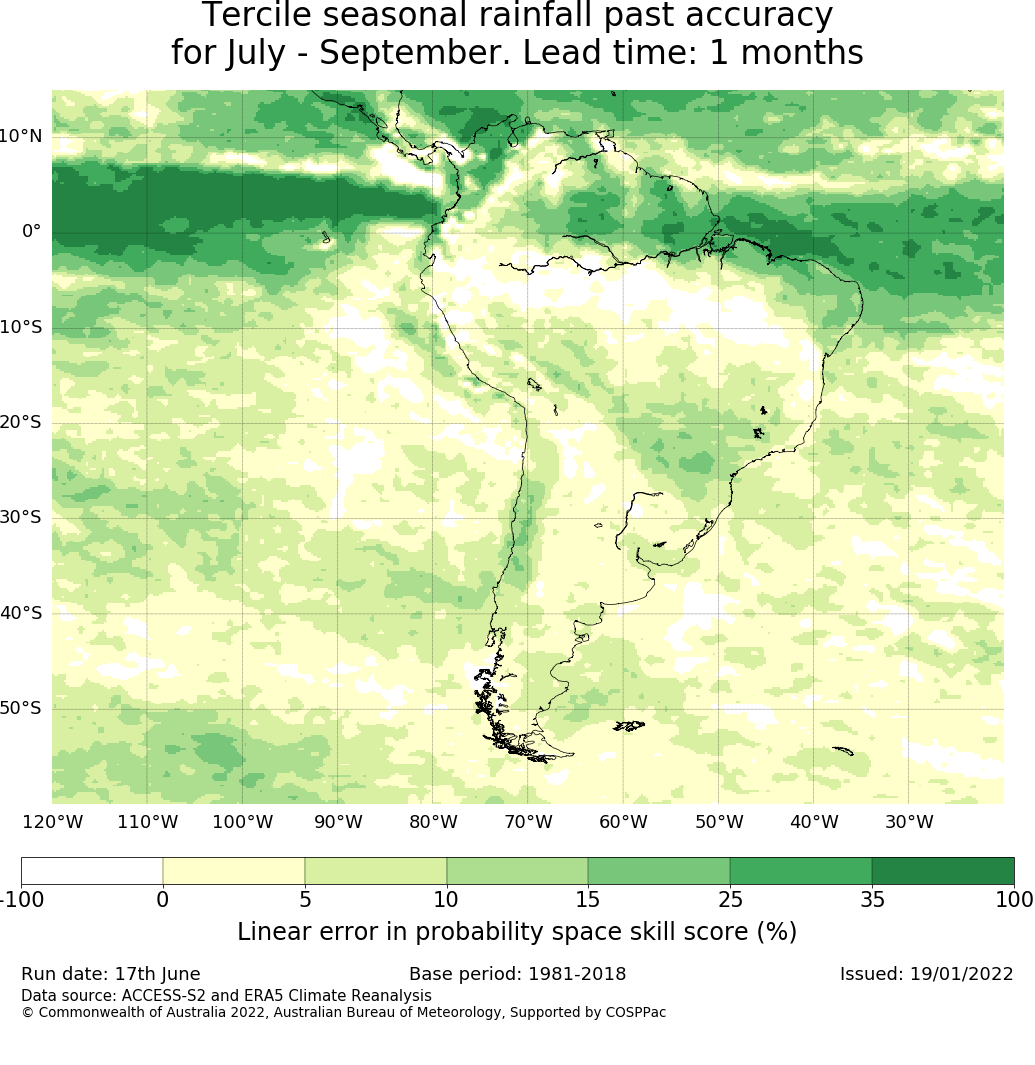 Tercile seasonal rainfall past accuracy
for July - September. Lead time: 1 months

10°N
0°
10°S
20°S
30°S
40°S
50°S

120°W 110°W 100°W 90°W 80°W 70°W 60°W 50°W 40°W 30°W

-100 0 5 10 15 25 35 100

Linear error in probability space skill score (%)

Run date: 17th June
Base period: 1981-2018
Issued: 19/01/2022
Data source: ACCESS-S2 and ERA5 Climate Reanalysis
© Commonwealth of Australia 2022, Australian Bureau of Meteorology, Supported by COSPPac